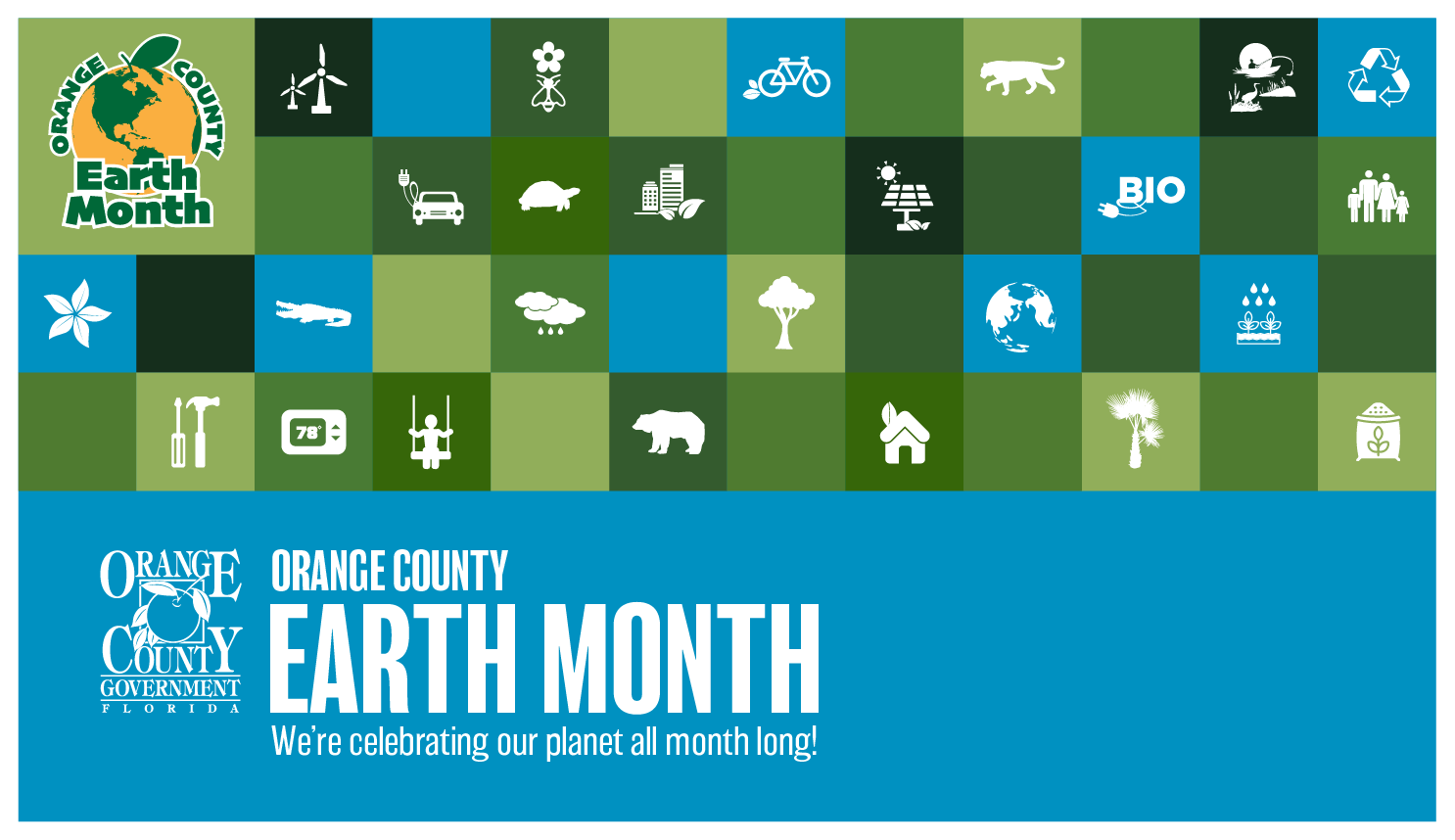 ORANGE COUNTY
Earth Month

BIO

78°

ORANGE COUNTY GOVERNMENT FLORIDA

ORANGE COUNTY
EARTH MONTH
We're celebrating our planet all month long!